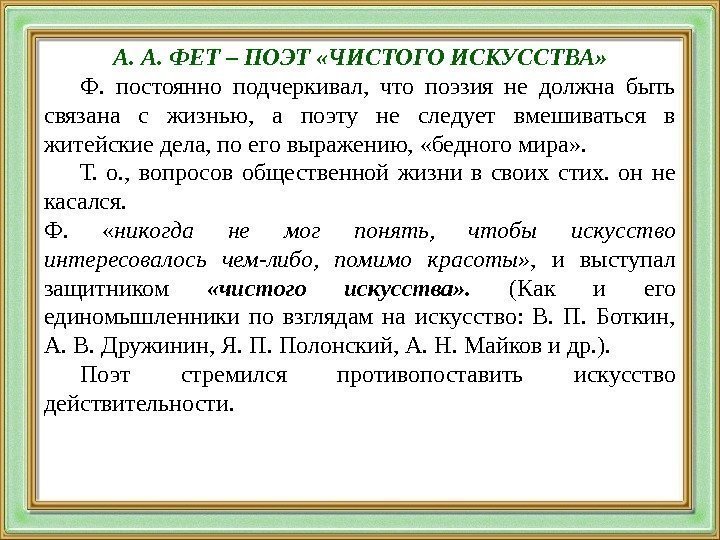 А. А. ФЕТ – ПОЭТ «ЧИСТОГО ИСКУССТВА»

Ф. постоянно подчеркивал, что поэзия не должна быть связана с жизнью, а поэту не следует вмешиваться в житейские дела, по его выражению, «бедного мира».

Т. о., вопросов общественной жизни в своих стих. он не касался.

Ф. «никогда не мог понять, чтобы искусство интересовалось чем-либо, помимо красоты», и выступал защитником «чистого искусства». (Как и его единомышленники по взглядам на искусство: В. П. Боткин, А. В. Дружинин, Я. П. Полонский, А. Н. Майков и др.).

Поэт стремился противопоставить искусство действительности.